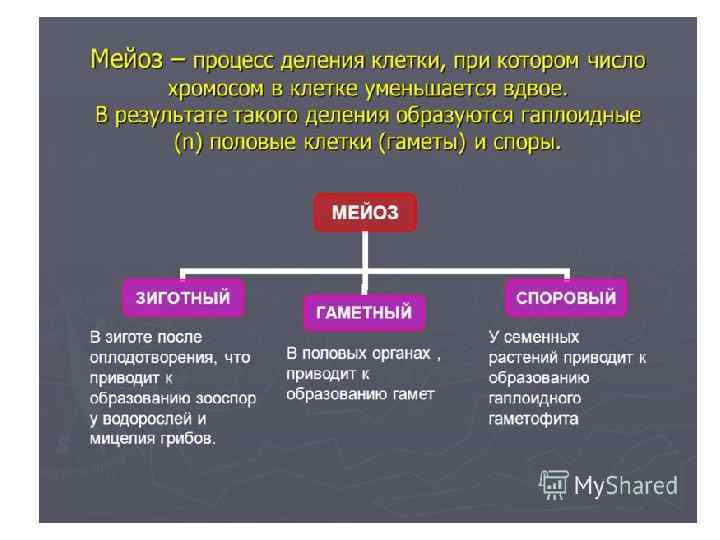 Мейоз – процесс деления клетки, при котором число хромосом в клетке уменьшается вдвое.
В результате такого деления образуются гаплоидные (n) половые клетки (гаметы) и споры.

МЕЙОЗ

ЗИГОТНЫЙ

В зиготе после оплодотворения, что приводит к образованию зооспор у водорослей и мицелия грибов.

ГАМЕТНЫЙ

В половых органах , приводит к образованию гамет

СПОРОВЫЙ

У семенных растений приводит к образованию гаплоидного гаметофита

MyShared